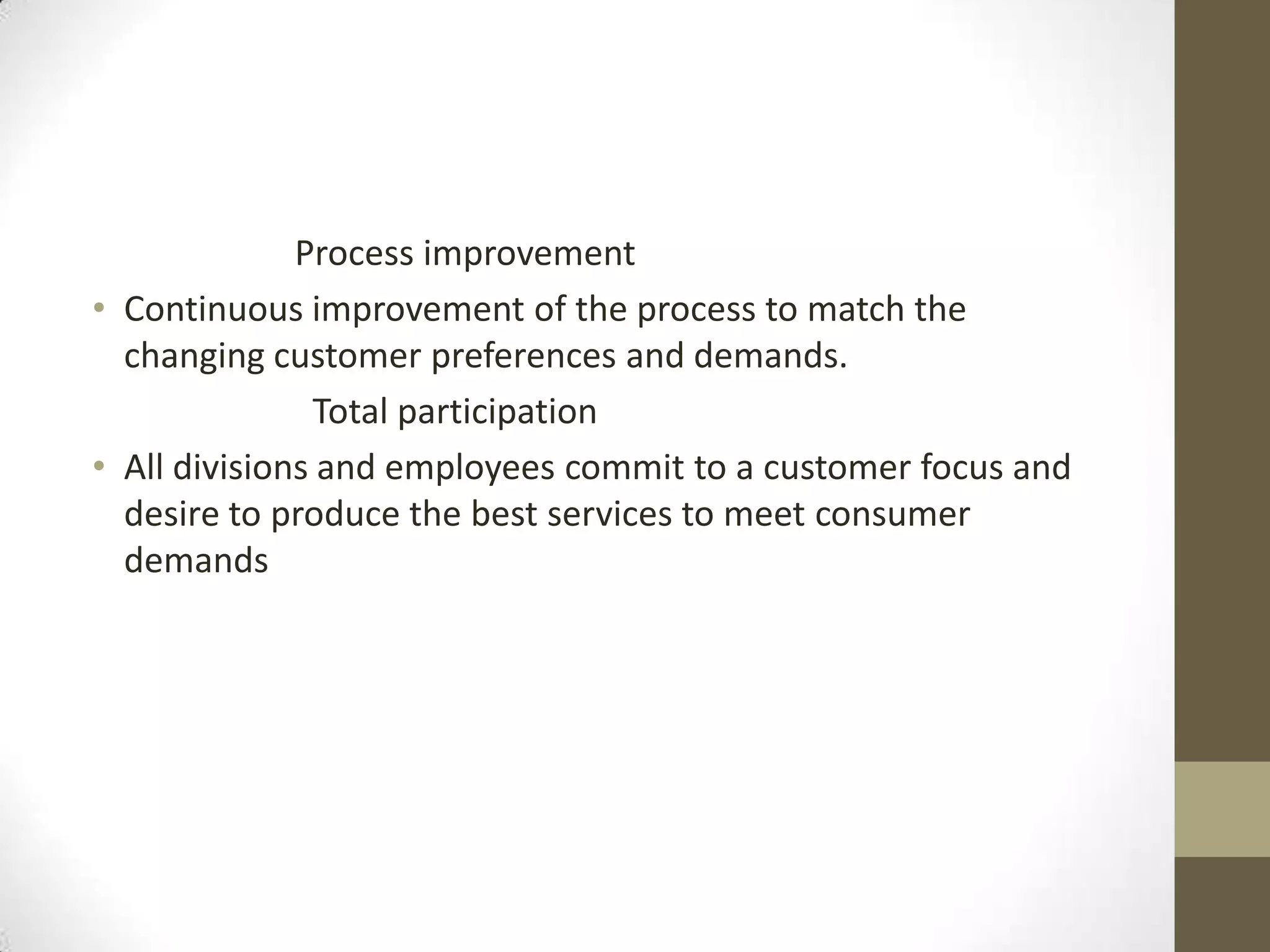 Process improvement

• Continuous improvement of the process to match the changing customer preferences and demands.

Total participation

• All divisions and employees commit to a customer focus and desire to produce the best services to meet consumer demands